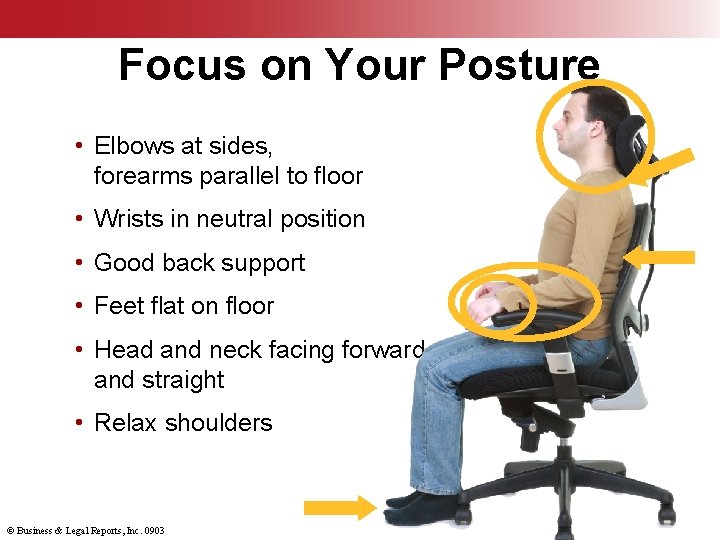 Focus on Your Posture

• Elbows at sides, forearms parallel to floor
• Wrists in neutral position
• Good back support
• Feet flat on floor
• Head and neck facing forward and straight
• Relax shoulders

© Business & Legal Reports, Inc. 0903